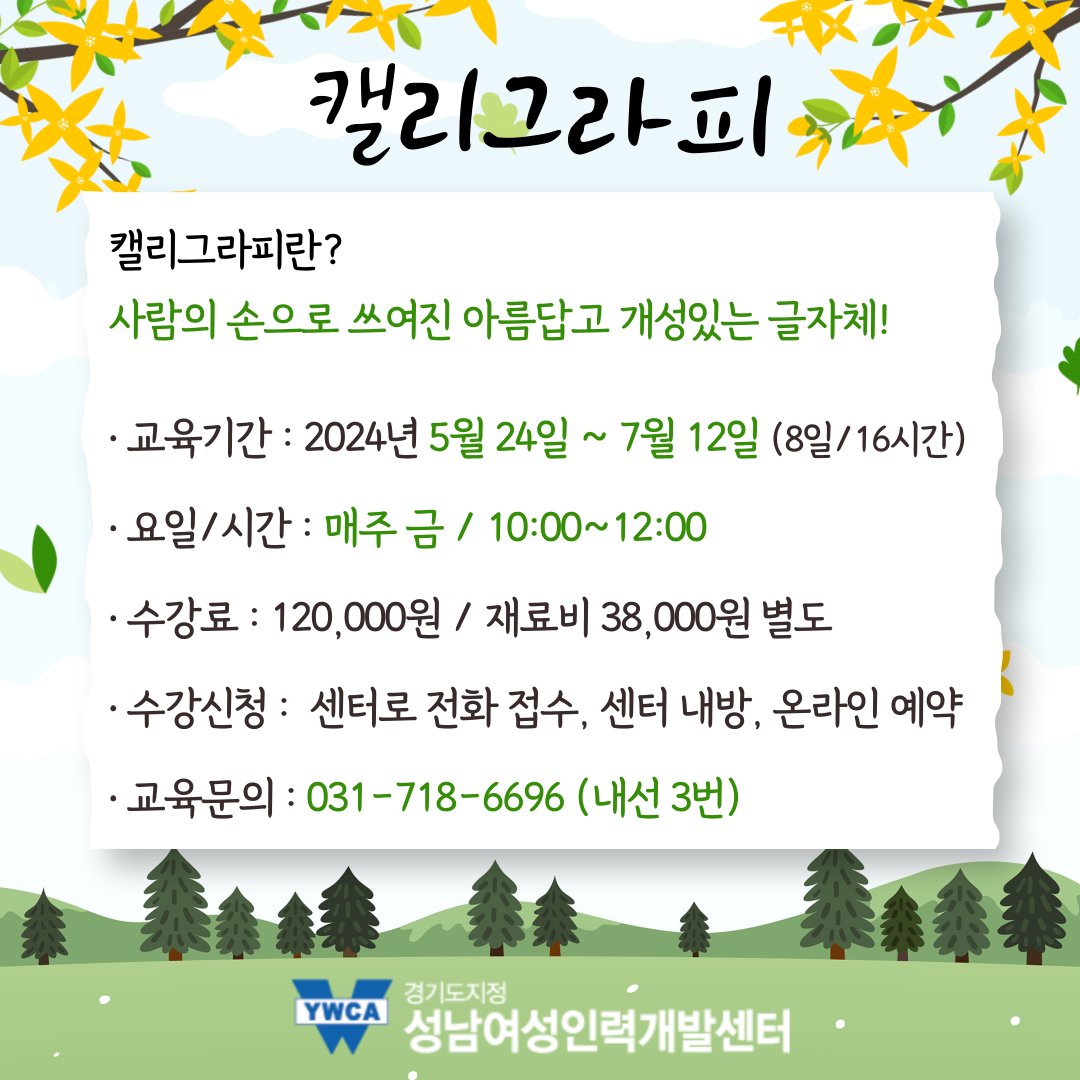 캘리그라피

캘리그라피란?
사람의 손으로 쓰여진 아름답고 개성있는 글자체!

· 교육기간 : 2024년 5월 24일 ~ 7월 12일 (8일/16시간)

· 요일/시간 : 매주 금 / 10:00~12:00

· 수강료 : 120,000원 / 재료비 38,000원 별도

· 수강신청 : 센터로 전화 접수, 센터 내방, 온라인 예약

· 교육문의 : 031-718-6696 (내선 3번)

YWCA
경기도지정
성남여성인력개발센터